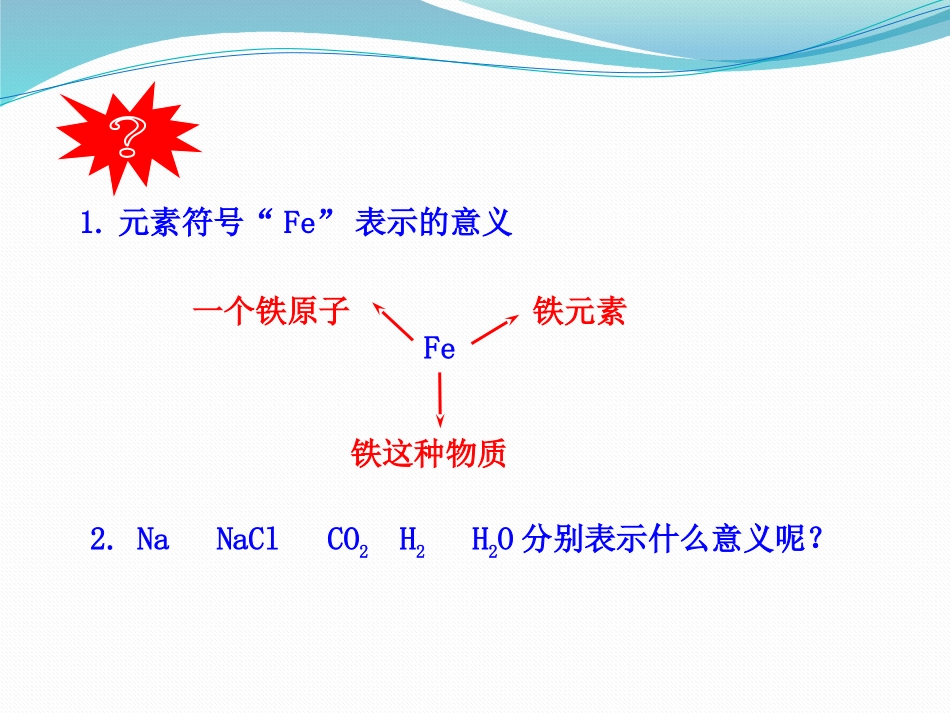 ?

1. 元素符号“ Fe” 表示的意义

一个铁原子

Fe

铁元素

铁这种物质

2. Na NaCl $CO_2$ $H_2$ $H_2O$ 分别表示什么意义呢？